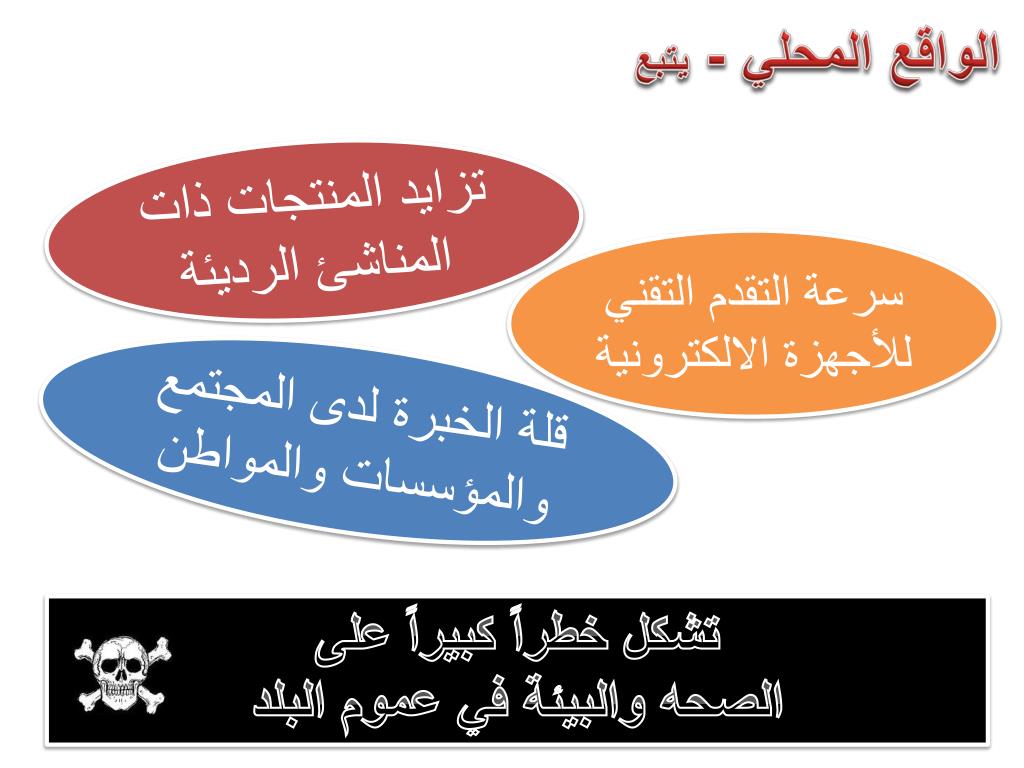 الواقع المحلي - يتبع

تزايد المنتجات ذات المناشئ الرديئة

سرعة التقدم التقني للأجهزة الالكترونية

قلة الخبرة لدى المجتمع والمؤسسات والمواطن

تشكل خطراً كبيراً على الصحه والبيئة في عموم البلد